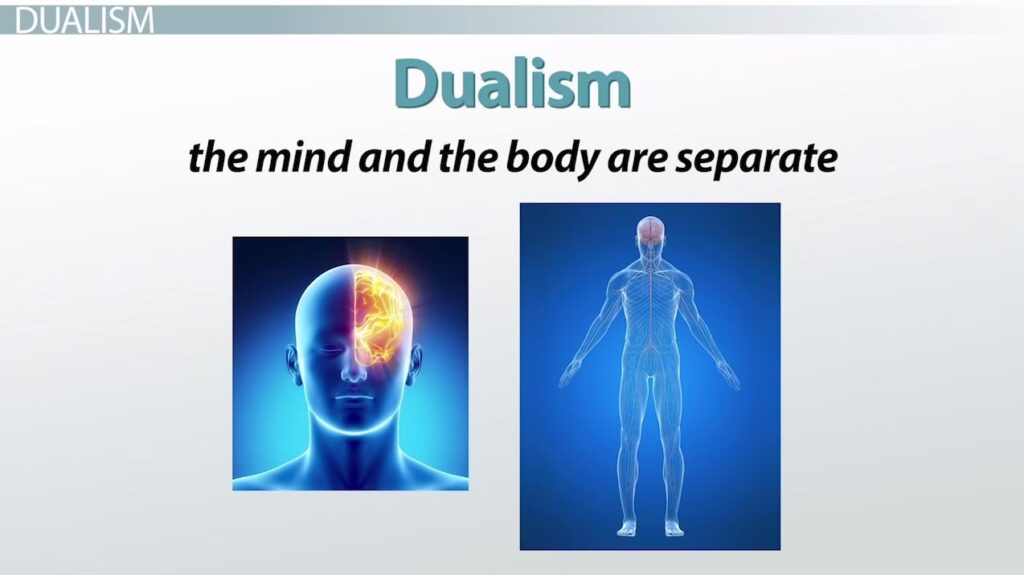 DUALISM

Dualism

the mind and the body are separate